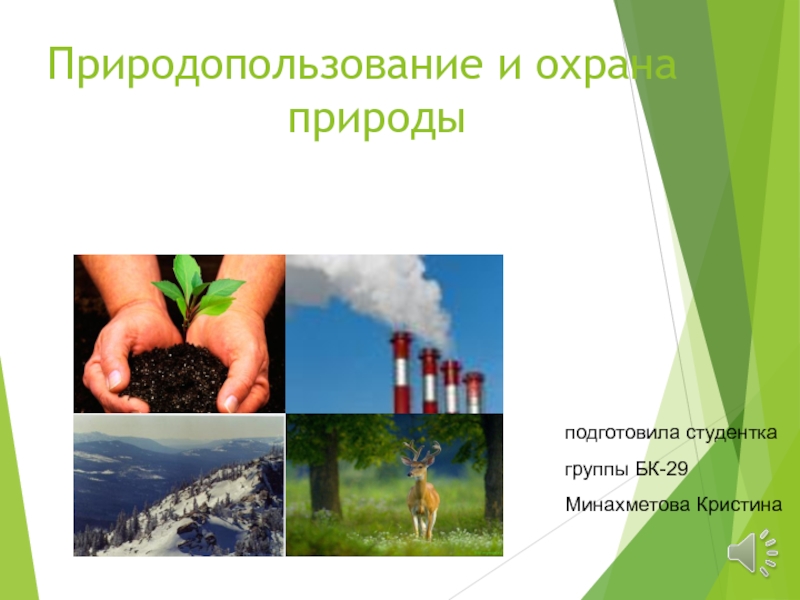 Природопользование и охрана природы

подготовила студентка

группы БК-29

Минахметова Кристина